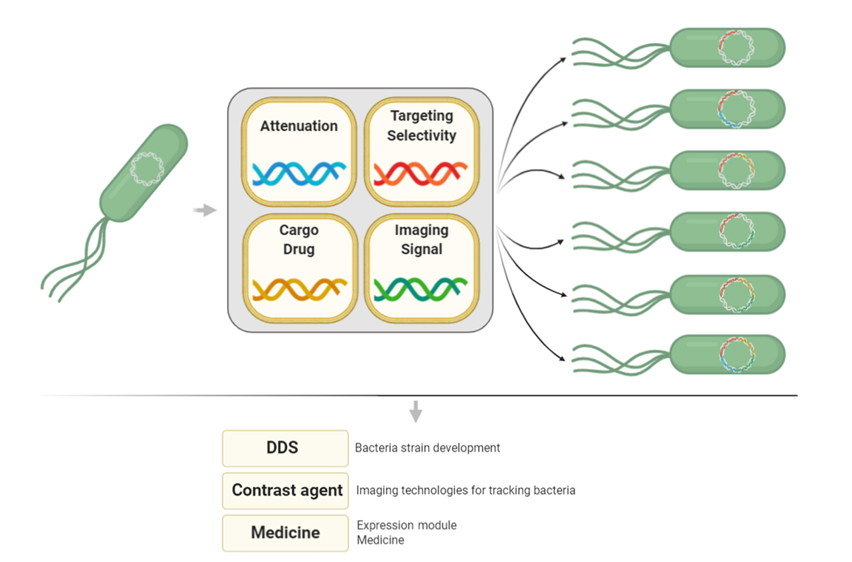 Attenuation

Targeting Selectivity

Cargo Drug

Imaging Signal

DDS
Bacteria strain development

Contrast agent
Imaging technologies for tracking bacteria

Medicine
Expression module
Medicine